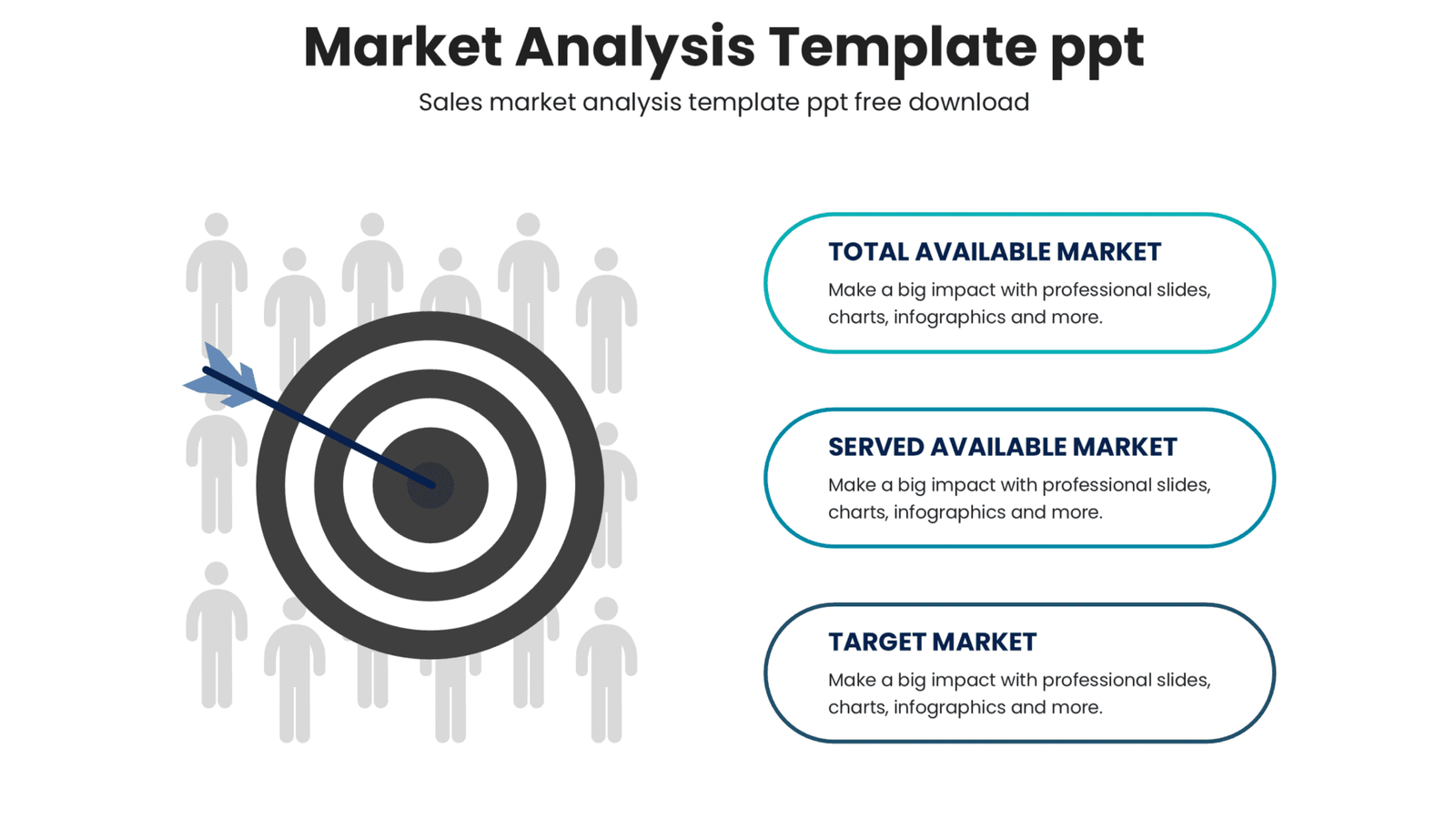 Market Analysis Template ppt

Sales market analysis template ppt free download

TOTAL AVAILABLE MARKET

Make a big impact with professional slides, charts, infographics and more.

SERVED AVAILABLE MARKET

Make a big impact with professional slides, charts, infographics and more.

TARGET MARKET

Make a big impact with professional slides, charts, infographics and more.